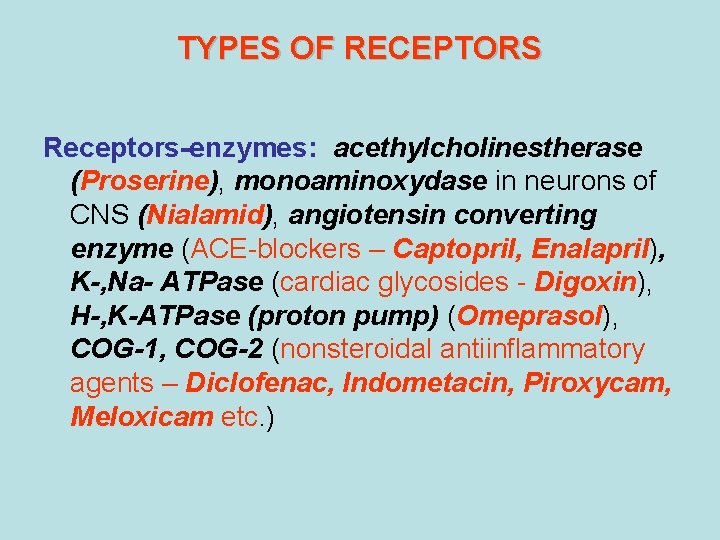 TYPES OF RECEPTORS

Receptors-enzymes: acethylcholinestherase (Proserine), monoaminoxydase in neurons of CNS (Nialamid), angiotensin converting enzyme (ACE-blockers – Captopril, Enalapril), K-,Na- ATPase (cardiac glycosides - Digoxin), H-,K-ATPase (proton pump) (Omeprasol), COG-1, COG-2 (nonsteroidal antiinflammatory agents – Diclofenac, Indometacin, Piroxycam, Meloxicam etc.)